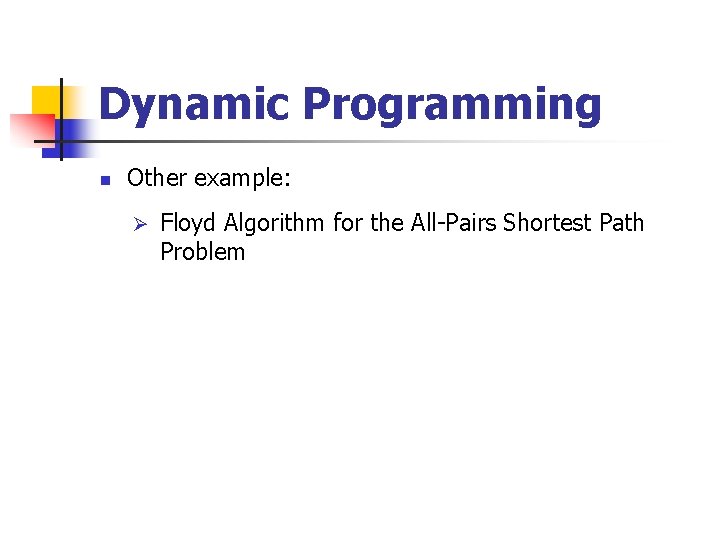 Dynamic Programming

Other example:

Floyd Algorithm for the All-Pairs Shortest Path Problem